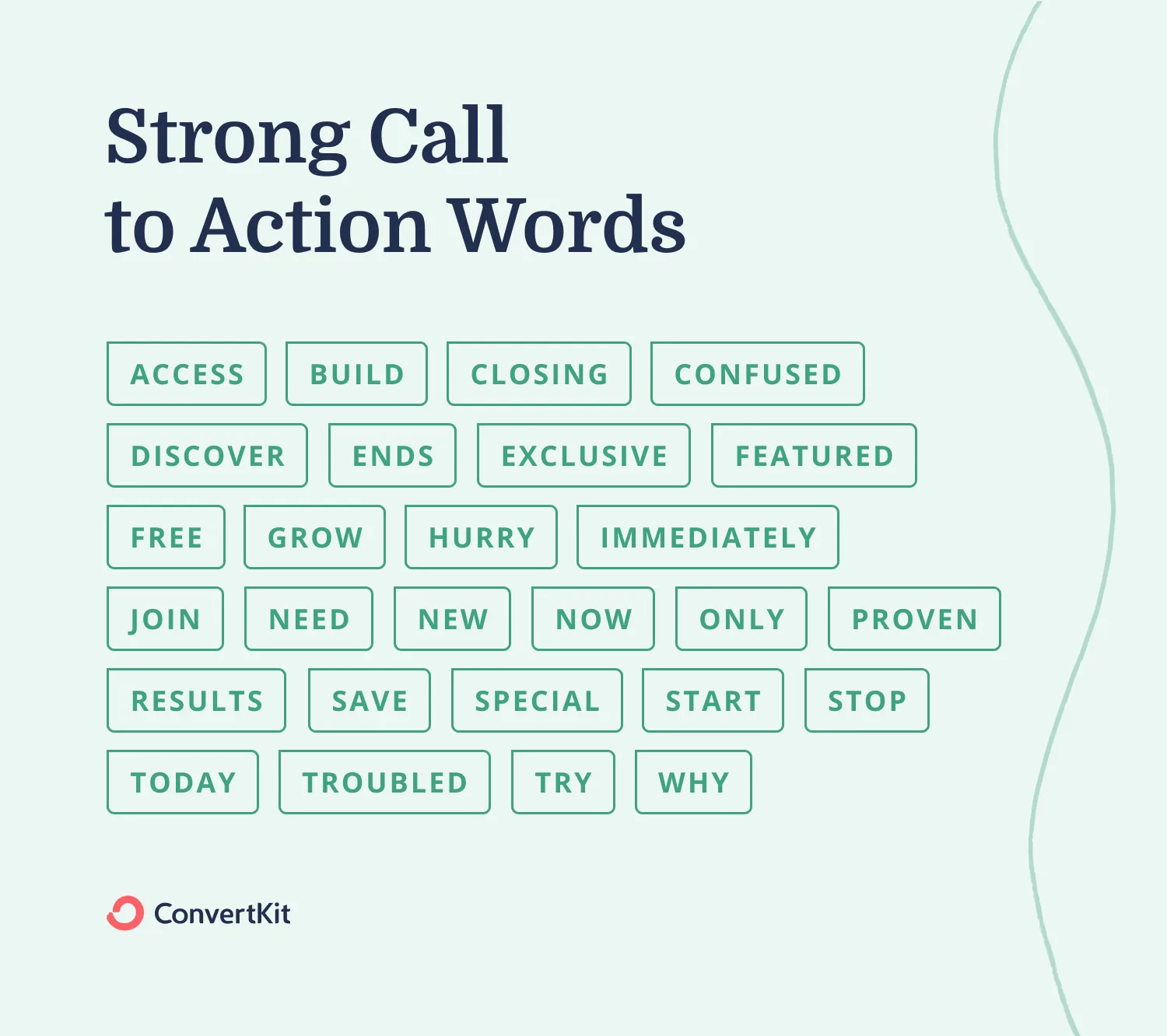 Strong Call to Action Words

ACCESS BUILD CLOSING CONFUSED

DISCOVER ENDS EXCLUSIVE FEATURED

FREE GROW HURRY IMMEDIATELY

JOIN NEED NEW NOW ONLY PROVEN

RESULTS SAVE SPECIAL START STOP

TODAY TROUBLED TRY WHY

ConvertKit